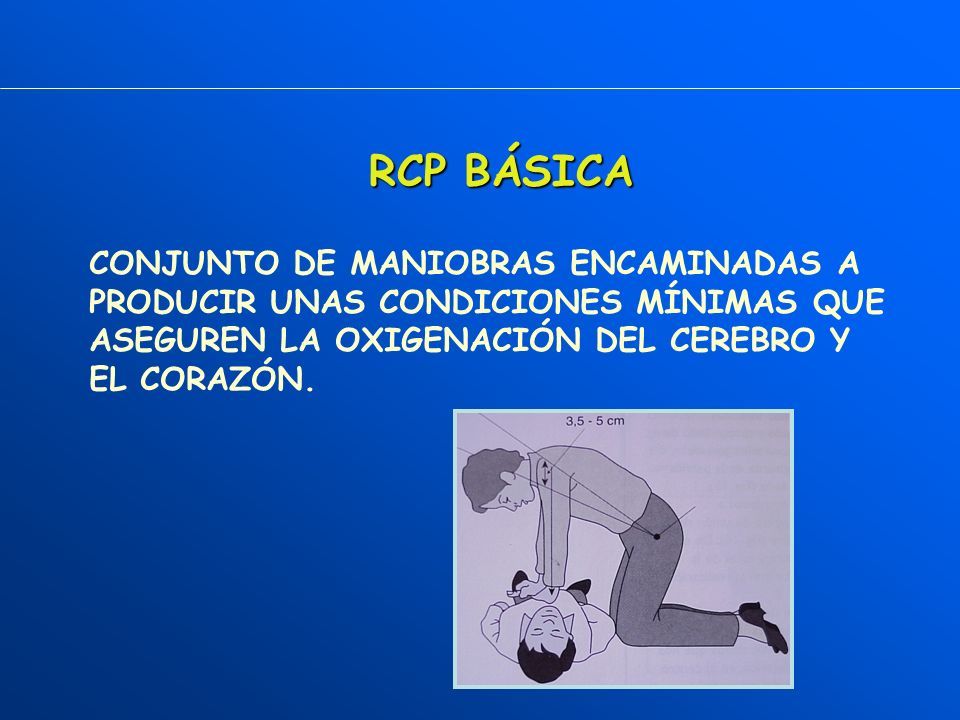 RCP BÁSICA

CONJUNTO DE MANIOBRAS ENCAMINADAS A PRODUCIR UNAS CONDICIONES MÍNIMAS QUE ASEGUREN LA OXIGENACIÓN DEL CEREBRO Y EL CORAZÓN.

3,5 - 5 cm